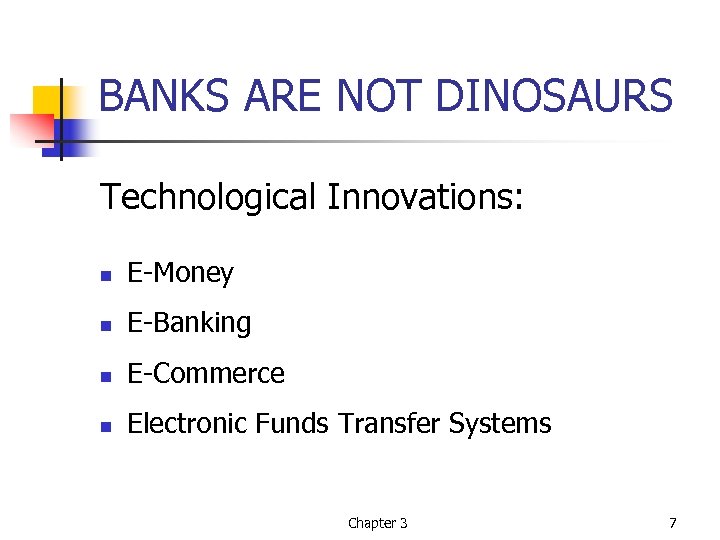 BANKS ARE NOT DINOSAURS

Technological Innovations:

- E-Money
- E-Banking
- E-Commerce
- Electronic Funds Transfer Systems

Chapter 3

7